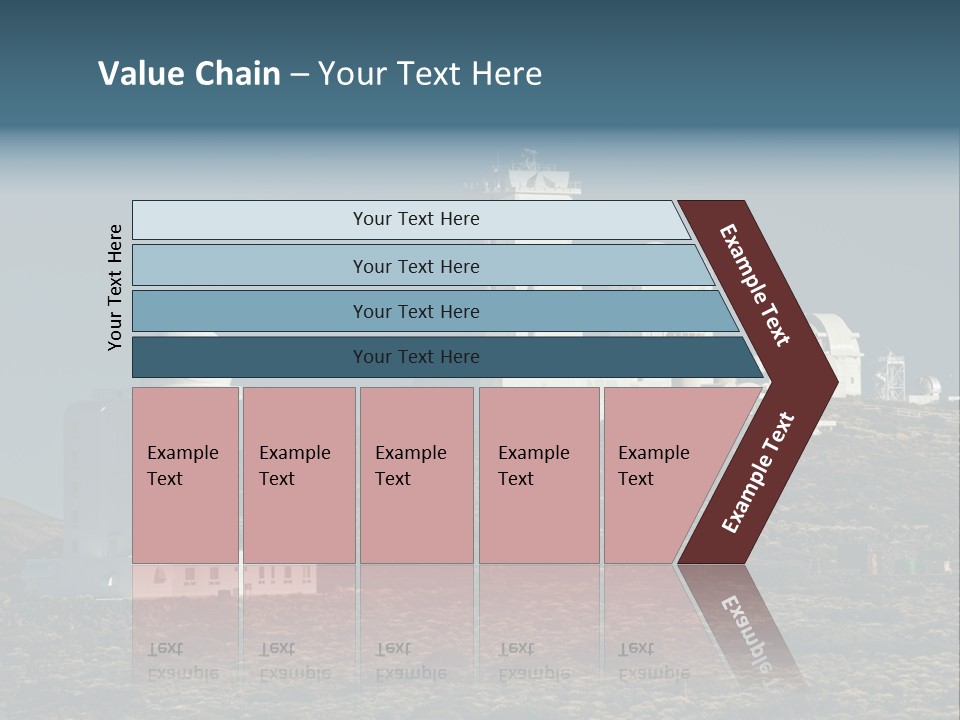 Value Chain – Your Text Here

Your Text Here

Your Text Here

Your Text Here

Your Text Here

Your Text Here

Example Text

Example Text

Example Text

Example Text

Example Text

Example Text

Example Text